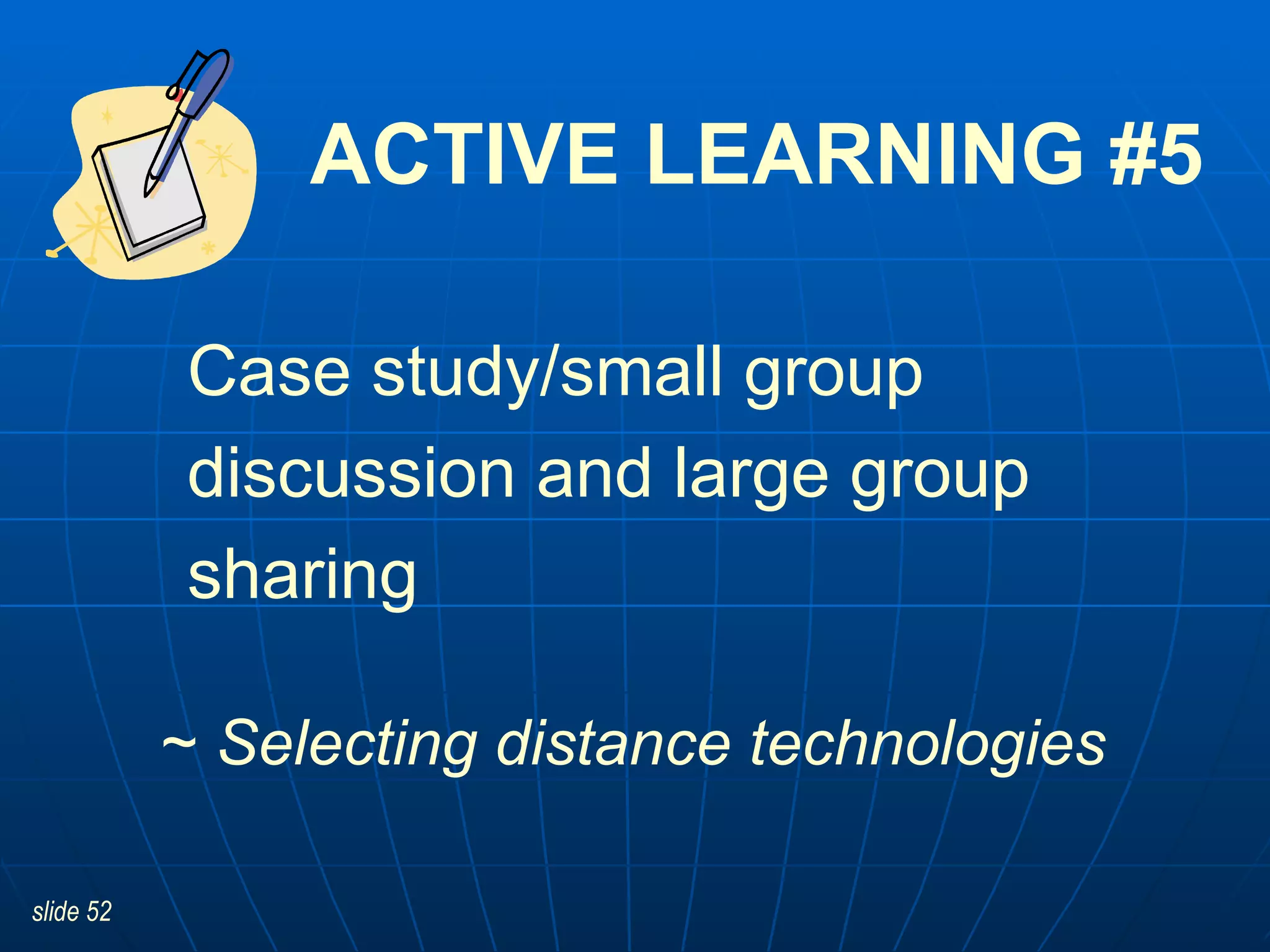 ACTIVE LEARNING #5

Case study/small group discussion and large group sharing

~ Selecting distance technologies

slide 52